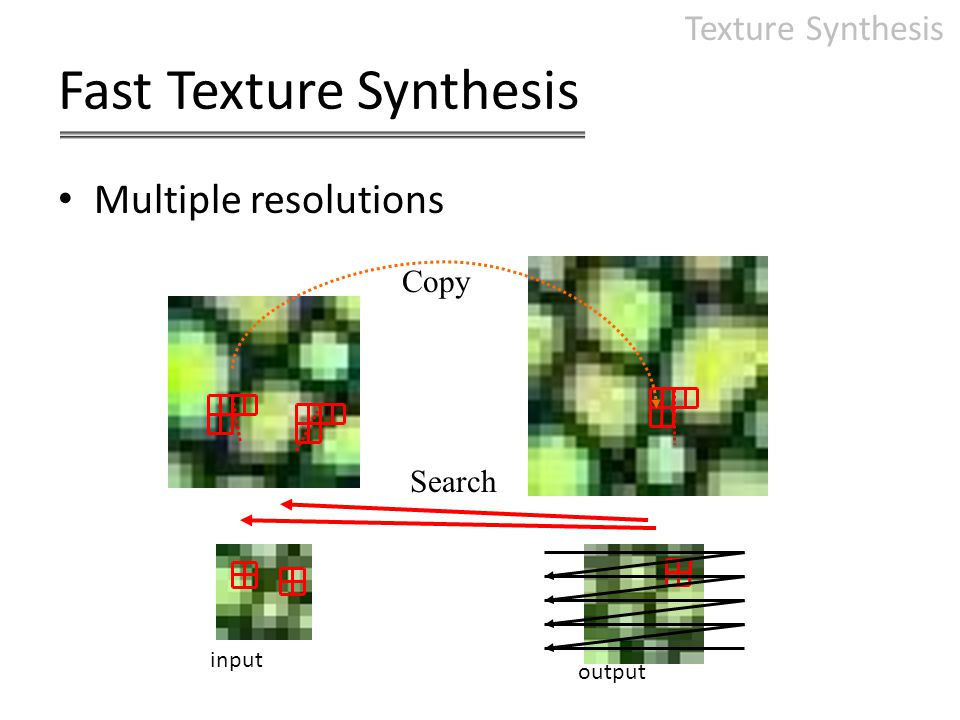 Texture Synthesis

Fast Texture Synthesis

• Multiple resolutions

Copy

Search

input

output